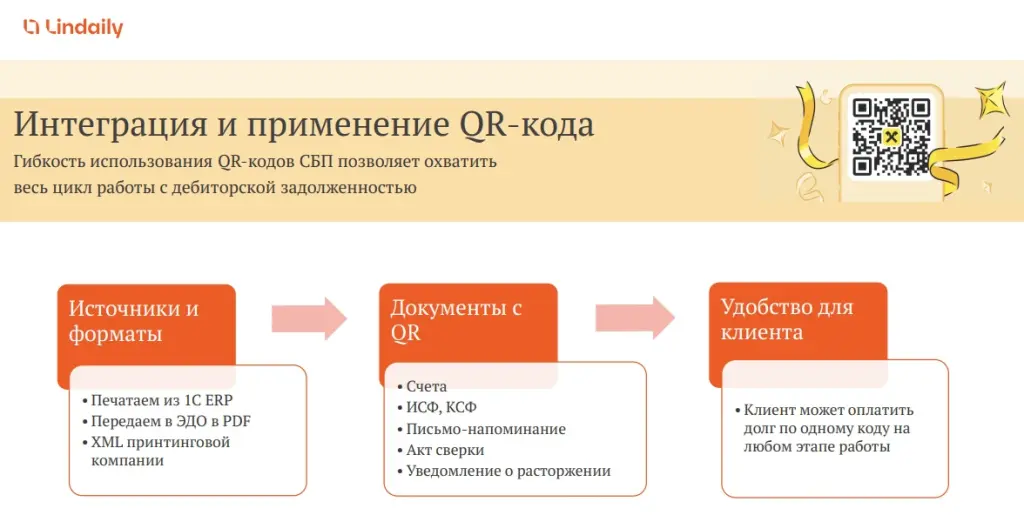 Lindaily

Интеграция и применение QR-кода

Гибкость использования QR-кодов СБП позволяет охватить весь цикл работы с дебиторской задолженностью

Источники и форматы

• Печатаем из 1С ERP
• Передаем в ЭДО в PDF
• XML принтинговой компании

Документы с QR

• Счета
• ИСФ, КСФ
• Письмо-напоминание
• Акт сверки
• Уведомление о расторжении

Удобство для клиента

• Клиент может оплатить долг по одному коду на любом этапе работы